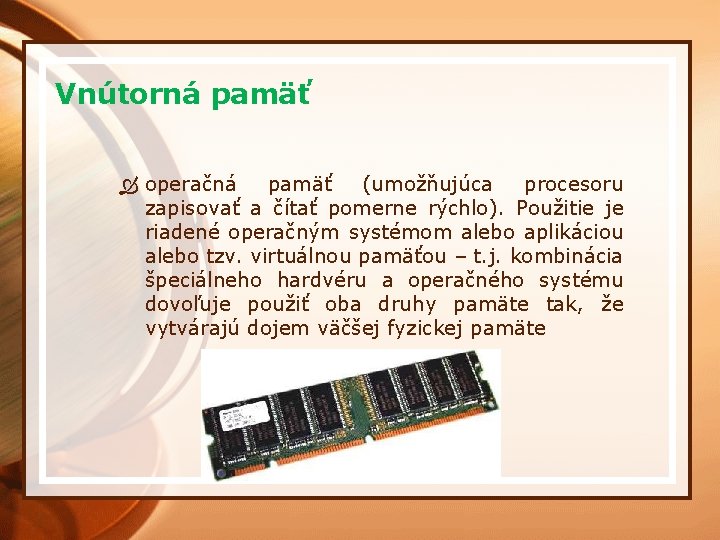 Vnútorná pamäť

operačná pamäť (umožňujúca procesoru zapisovať a čítať pomerne rýchlo). Použitie je riadené operačným systémom alebo aplikáciou alebo tzv. virtuálnou pamäťou – t.j. kombinácia špeciálneho hardvéru a operačného systému dovoľuje použiť oba druhy pamäte tak, že vytvárajú dojem väčšej fyzickej pamäte